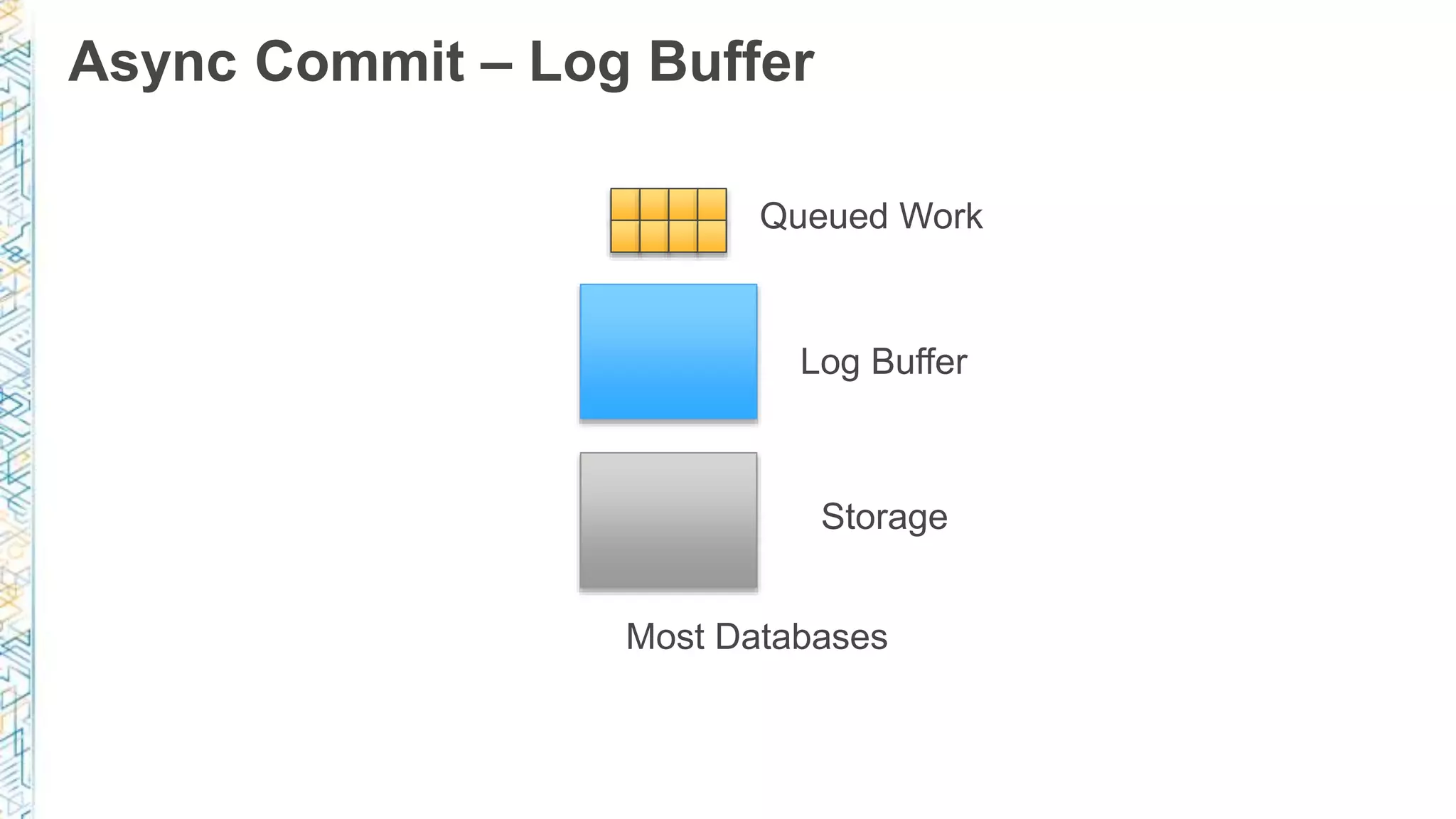 Async Commit – Log Buffer

Queued Work

Log Buffer

Storage

Most Databases